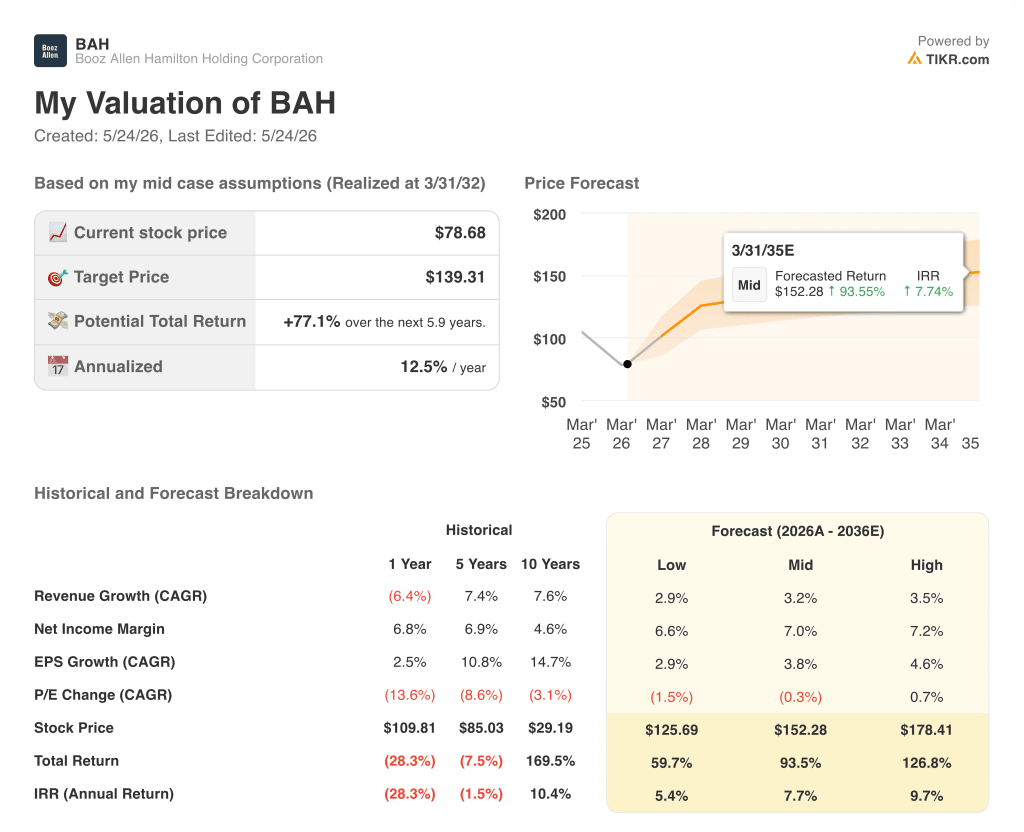 Booz Allen

BAH
Booz Allen Hamilton Holding Corporation

Powered by
TIKR.com

My Valuation of BAH
Created: 5/24/26, Last Edited: 5/24/26

Based on my mid case assumptions (Realized at 3/31/32)

| | |
|---|---|
| Current stock price | $78.68 |
| Target Price | $139.31 |
| Potential Total Return | +77.1% over the next 5.9 years. |
| Annualized | 12.5% / year |

Price Forecast

$200
$150
$100
$50

3/31/35E
Mid Forecasted Return $152.28 ↑ 93.55% IRR ↑ 7.74%

Mar' 25 Mar' 26 Mar' 27 Mar' 28 Mar' 29 Mar' 30 Mar' 31 Mar' 32 Mar' 33 Mar' 34 35

Historical and Forecast Breakdown

| | Historical | | | Forecast (2026A - 2036E) | | |
|---|---|---|---|---|---|---|
| | 1 Year | 5 Years | 10 Years | Low | Mid | High |
| Revenue Growth (CAGR) | (6.4%) | 7.4% | 7.6% | 2.9% | 3.2% | 3.5% |
| Net Income Margin | 6.8% | 6.9% | 4.6% | 6.6% | 7.0% | 7.2% |
| EPS Growth (CAGR) | 2.5% | 10.8% | 14.7% | 2.9% | 3.8% | 4.6% |
| P/E Change (CAGR) | (13.6%) | (8.6%) | (3.1%) | (1.5%) | (0.3%) | 0.7% |
| Stock Price | $109.81 | $85.03 | $29.19 | $125.69 | $152.28 | $178.41 |
| Total Return | (28.3%) | (7.5%) | 169.5% | 59.7% | 93.5% | 126.8% |
| IRR (Annual Return) | (28.3%) | (1.5%) | 10.4% | 5.4% | 7.7% | 9.7% |